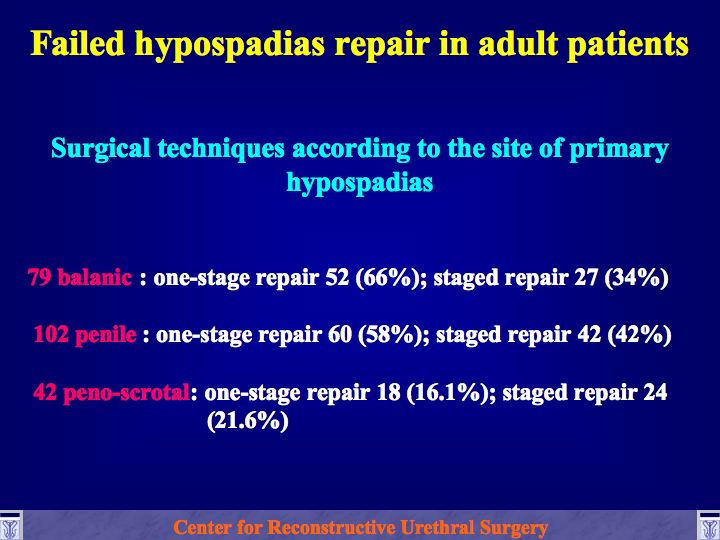 Failed hypospadias repair in adult patients

Surgical techniques according to the site of primary hypospadias

79 balanic : one-stage repair 52 (66%); staged repair 27 (34%)

102 penile : one-stage repair 60 (58%); staged repair 42 (42%)

42 peno-scrotal: one-stage repair 18 (16.1%); staged repair 24 (21.6%)

Center for Reconstructive Urethral Surgery